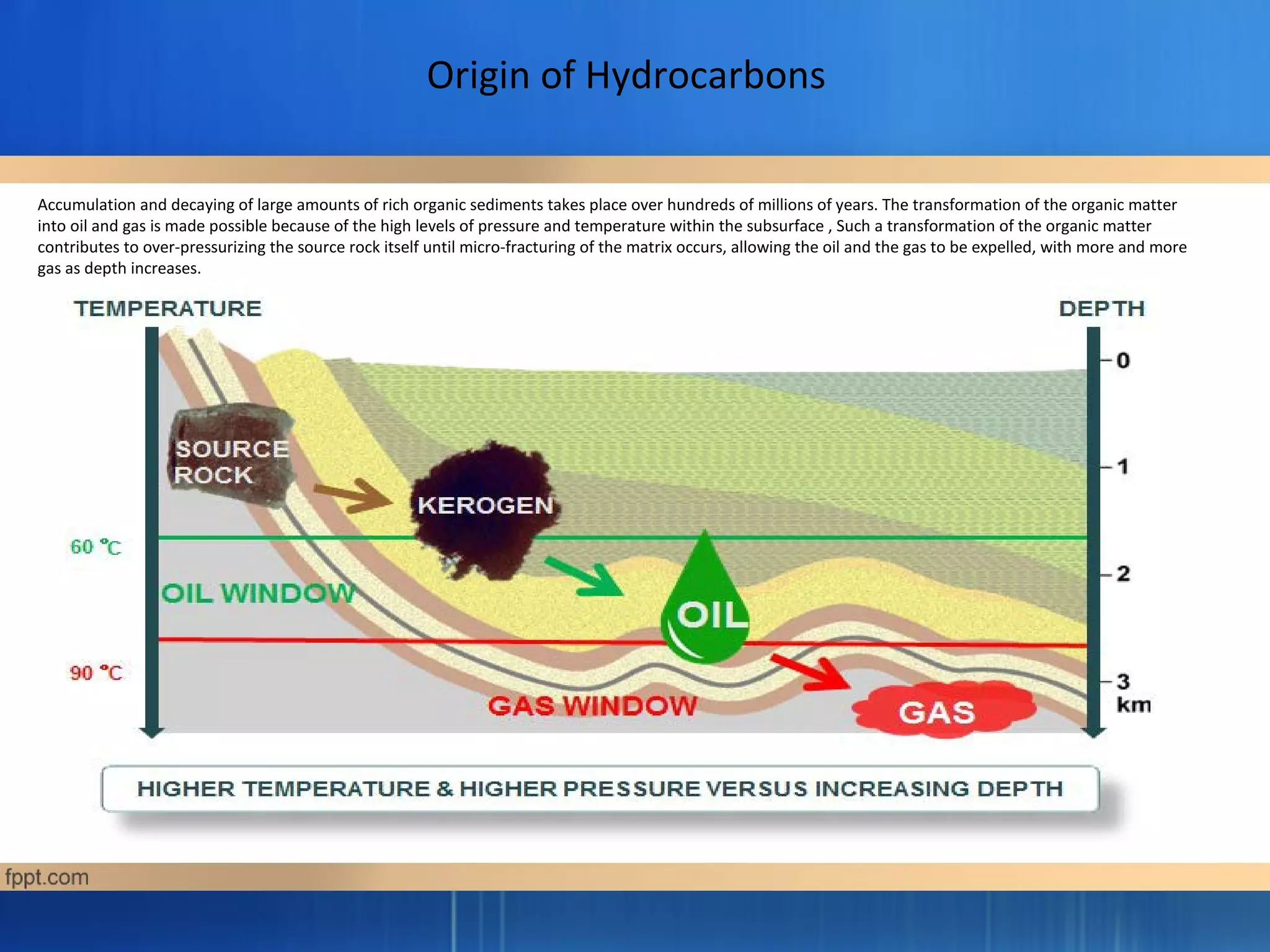 Origin of Hydrocarbons

Accumulation and decaying of large amounts of rich organic sediments takes place over hundreds of millions of years. The transformation of the organic matter into oil and gas is made possible because of the high levels of pressure and temperature within the subsurface , Such a transformation of the organic matter contributes to over-pressurizing the source rock itself until micro-fracturing of the matrix occurs, allowing the oil and the gas to be expelled, with more and more gas as depth increases.

TEMPERATURE

DEPTH

0

1

2

3 km

SOURCE ROCK

KEROGEN

60 °C

OIL WINDOW

OIL

90 °C

GAS WINDOW

GAS

HIGHER TEMPERATURE & HIGHER PRESSURE VERSUS INCREASING DEPTH

fppt.com